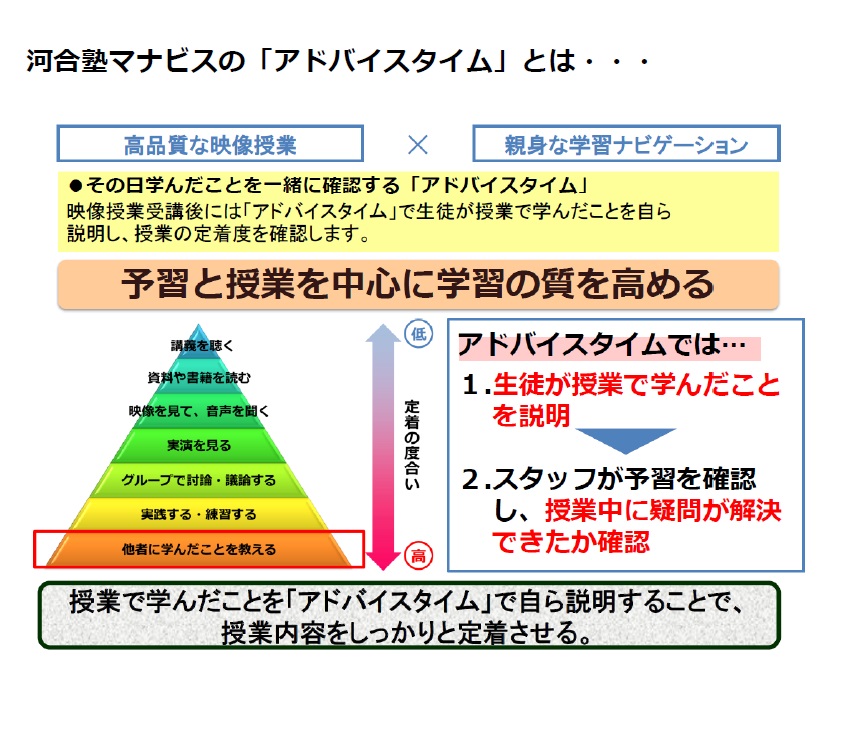 河合塾マナビスの「アドバイスタイム」とは・・・

高品質な映像授業 × 親身な学習ナビゲーション

●その日学んだことを一緒に確認する「アドバイスタイム」
映像授業受講後には「アドバイスタイム」で生徒が授業で学んだことを自ら説明し、授業の定着度を確認します。

予習と授業を中心に学習の質を高める

講義を聴く
資料や書籍を読む
映像を見て、音声を聞く
実演を見る
グループで討論・議論する
実践する・練習する
他者に学んだことを教える

低
定着の度合い
高

アドバイスタイムでは…
1.生徒が授業で学んだことを説明
2.スタッフが予習を確認し、授業中に疑問が解決できたか確認

授業で学んだことを「アドバイスタイム」で自ら説明することで、授業内容をしっかりと定着させる。